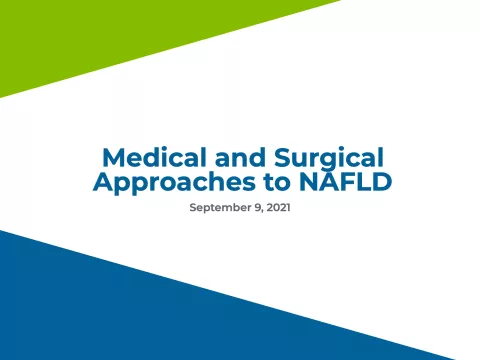 Medical and Surgical Approaches to NAFLD

September 9, 2021